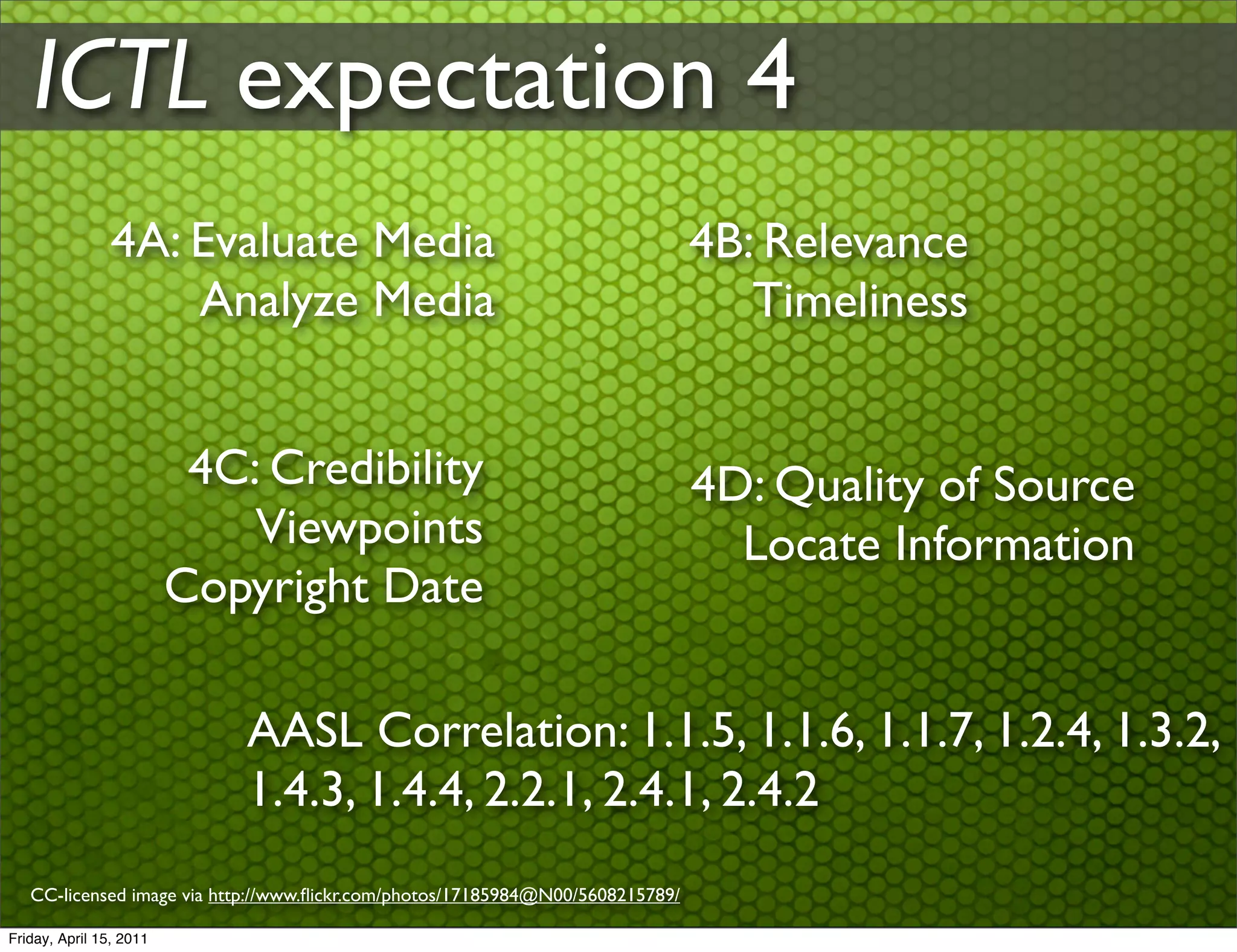 ICTL expectation 4

4A: Evaluate Media
Analyze Media

4B: Relevance
Timeliness

4C: Credibility
Viewpoints
Copyright Date

4D: Quality of Source
Locate Information

AASL Correlation: 1.1.5, 1.1.6, 1.1.7, 1.2.4, 1.3.2, 1.4.3, 1.4.4, 2.2.1, 2.4.1, 2.4.2

CC-licensed image via http://www.flickr.com/photos/17185984@N00/5608215789/

Friday, April 15, 2011